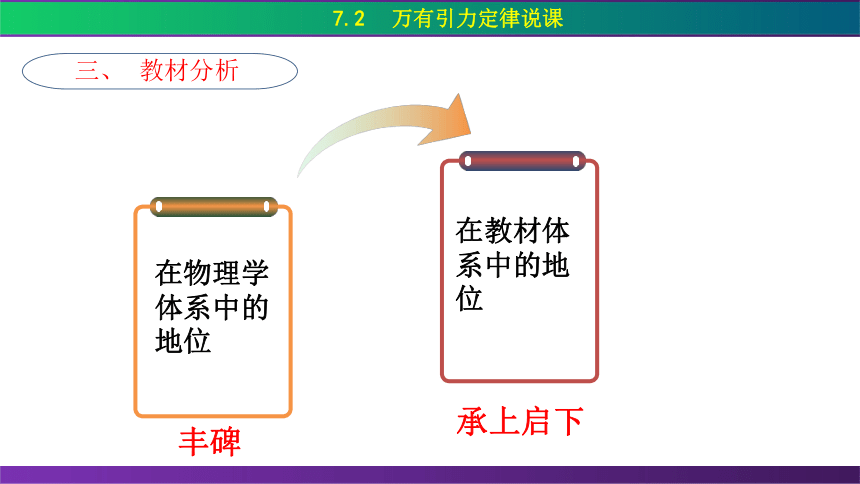 7.2　万有引力定律说课

三、 教材分析

在物理学体系中的地位

丰碑

在教材体系中的地位

承上启下